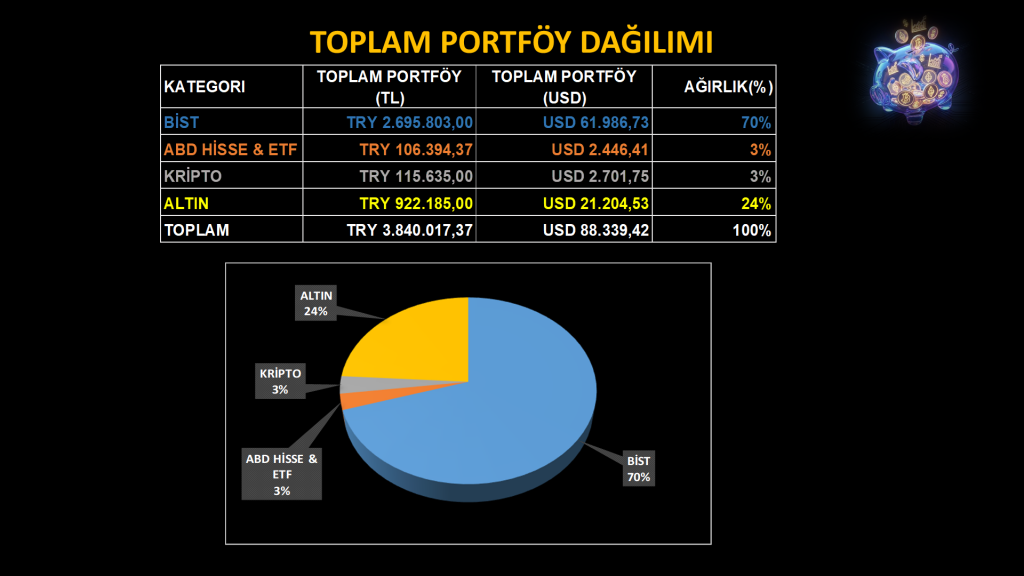 TOPLAM PORTFÖY DAĞILIMI

| KATEGORI | TOPLAM PORTFÖY (TL) | TOPLAM PORTFÖY (USD) | AĞIRLIK(%) |
|---|---|---|---|
| BİST | TRY 2.695.803,00 | USD 61.986,73 | 70% |
| ABD HİSSE & ETF | TRY 106.394,37 | USD 2.446,41 | 3% |
| KRİPTO | TRY 115.635,00 | USD 2.701,75 | 3% |
| ALTIN | TRY 922.185,00 | USD 21.204,53 | 24% |
| TOPLAM | TRY 3.840.017,37 | USD 88.339,42 | 100% |

ALTIN 24%

KRİPTO 3%

ABD HİSSE & ETF 3%

BİST 70%